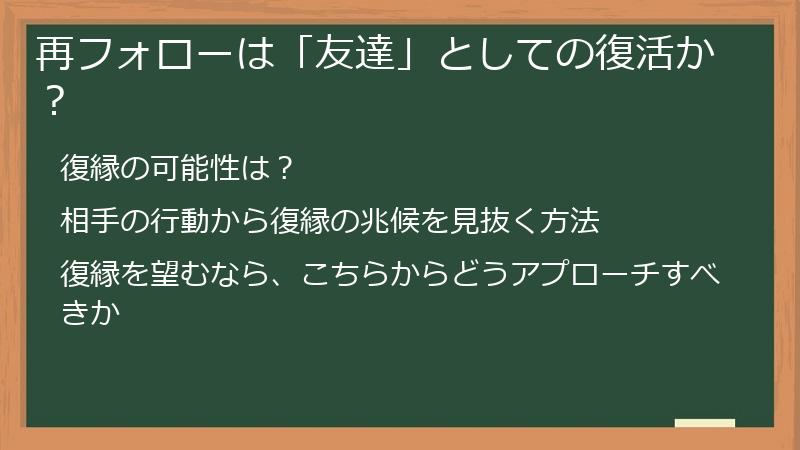 再フォローは「友達」としての復活か？

復縁の可能性は？

相手の行動から復縁の兆候を見抜く方法

復縁を望むなら、こちらからどうアプローチすべきか